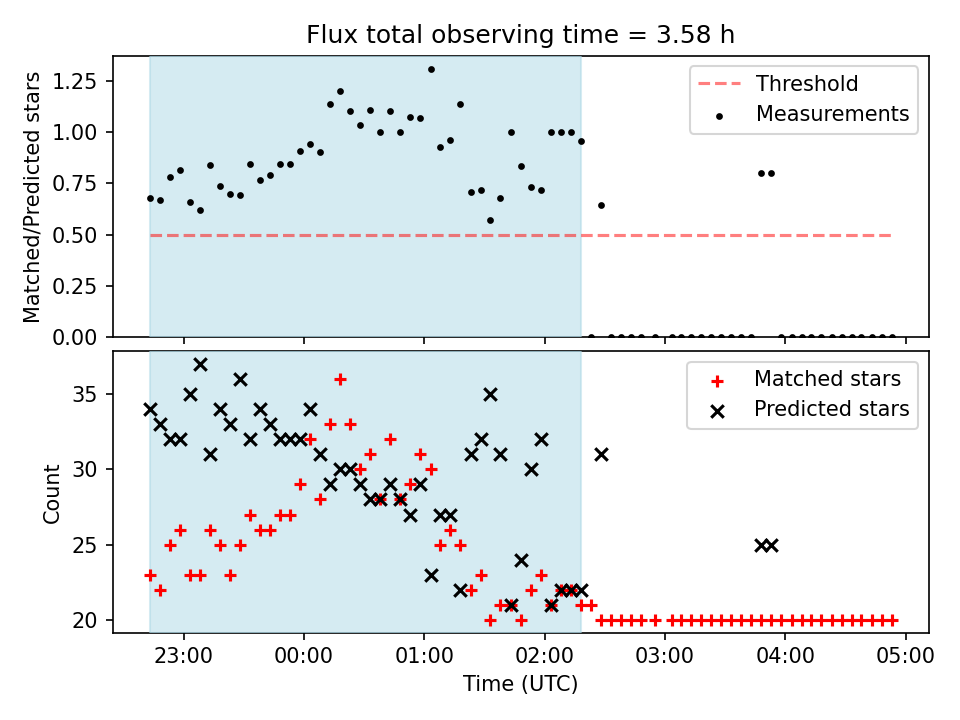 Flux total observing time = 3.58 h

Matched/Predicted stars

1.25
1.00
0.75
0.50
0.25
0.00

Threshold
Measurements

Count

35
30
25
20

Matched stars
Predicted stars

23:00
00:00
01:00
02:00
03:00
04:00
05:00

Time (UTC)